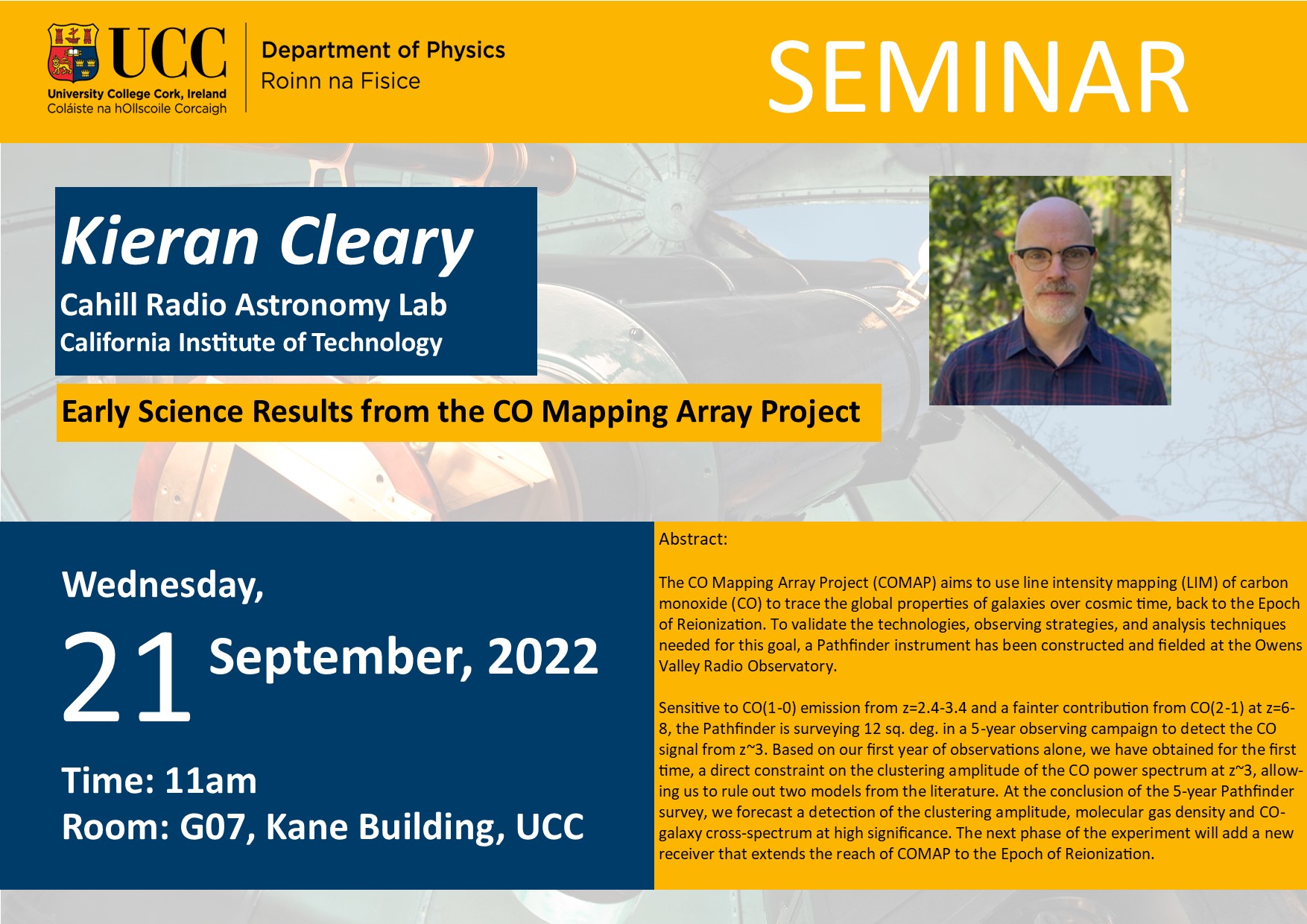 UCC
University College Cork, Ireland
Coláiste na hOllscoile Corcaigh

Department of Physics
Roinn na Fisice

SEMINAR

Kieran Cleary
Cahill Radio Astronomy Lab
California Institute of Technology

Early Science Results from the CO Mapping Array Project

Wednesday,
21 September, 2022
Time: 11am
Room: G07, Kane Building, UCC

Abstract:

The CO Mapping Array Project (COMAP) aims to use line intensity mapping (LIM) of carbon monoxide (CO) to trace the global properties of galaxies over cosmic time, back to the Epoch of Reionization. To validate the technologies, observing strategies, and analysis techniques needed for this goal, a Pathfinder instrument has been constructed and fielded at the Owens Valley Radio Observatory.

Sensitive to CO(1-0) emission from z=2.4-3.4 and a fainter contribution from CO(2-1) at z=6-8, the Pathfinder is surveying 12 sq. deg. in a 5-year observing campaign to detect the CO signal from z~3. Based on our first year of observations alone, we have obtained for the first time, a direct constraint on the clustering amplitude of the CO power spectrum at z~3, allowing us to rule out two models from the literature. At the conclusion of the 5-year Pathfinder survey, we forecast a detection of the clustering amplitude, molecular gas density and CO-galaxy cross-spectrum at high significance. The next phase of the experiment will add a new receiver that extends the reach of COMAP to the Epoch of Reionization.